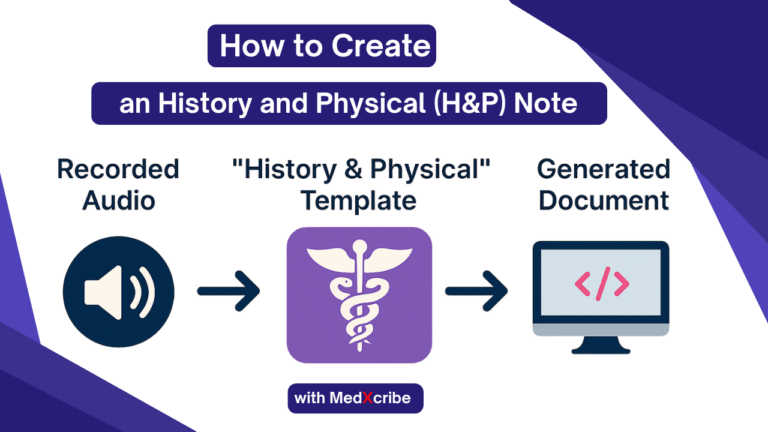 How to Create

an History and Physical (H&P) Note

Recorded Audio

"History & Physical" Template

Generated Document

</>

with MedXcribe